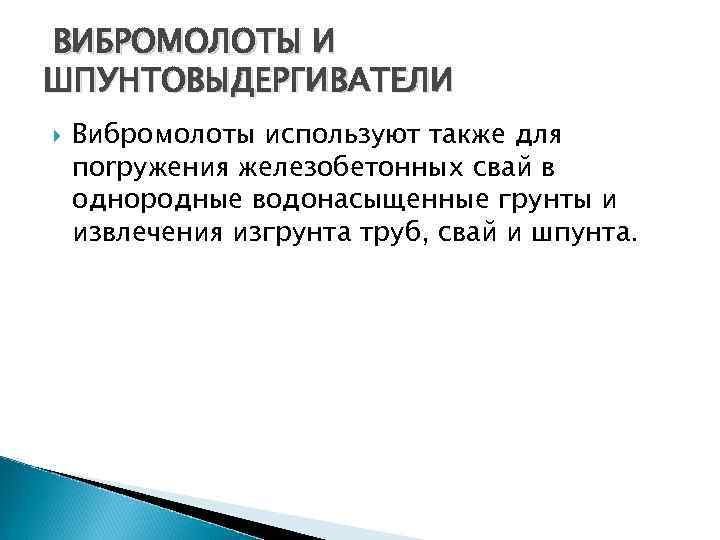 ВИБРОМОЛОТЫ И ШПУНТОВЫДЕРГИВАТЕЛИ

Вибромолоты используют также для погружения железобетонных свай в однородные водонасыщенные грунты и извлечения изгрунта труб, свай и шпунта.